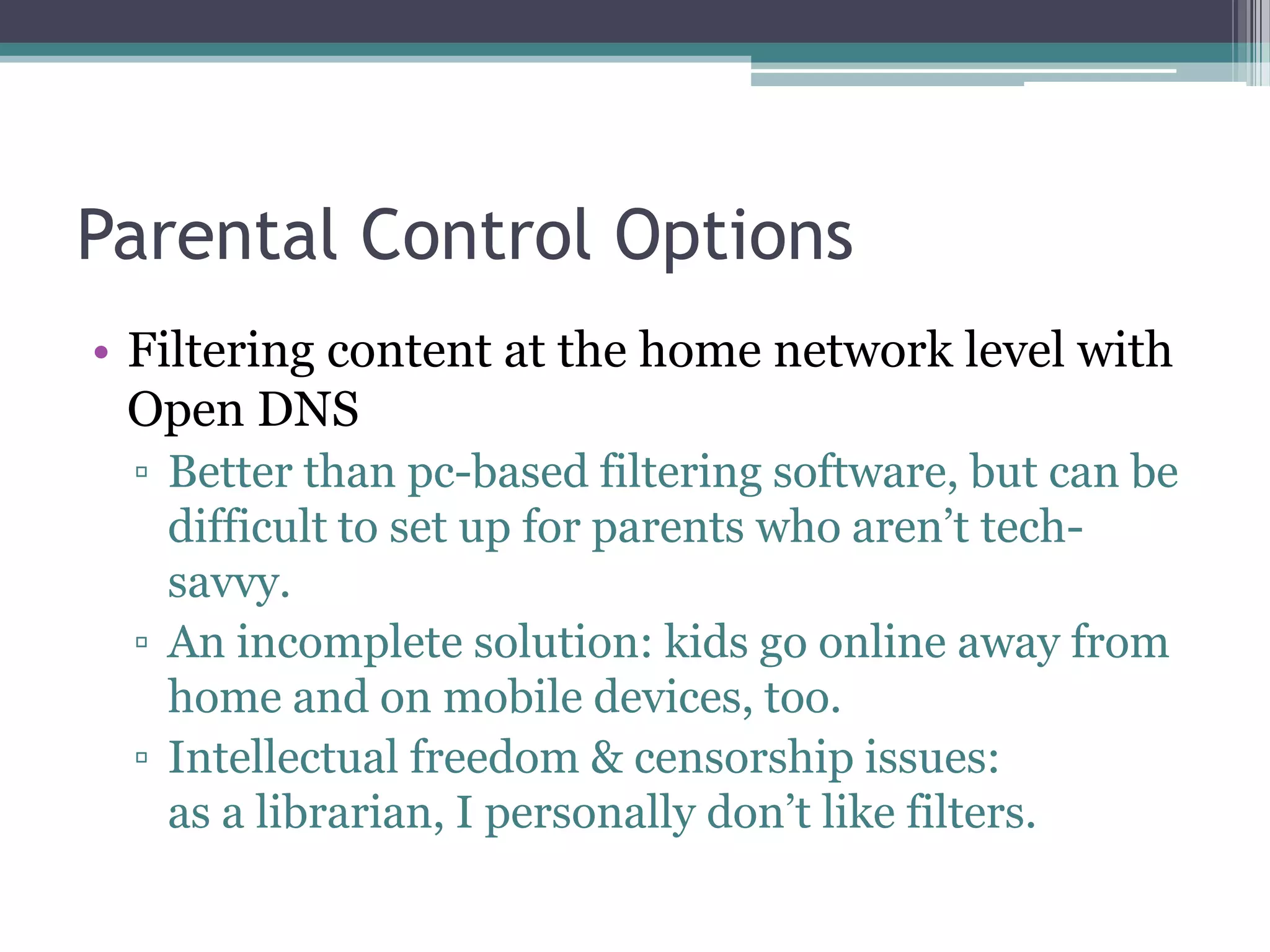 Parental Control Options

• Filtering content at the home network level with Open DNS
▫ Better than pc-based filtering software, but can be difficult to set up for parents who aren't tech-savvy.
▫ An incomplete solution: kids go online away from home and on mobile devices, too.
▫ Intellectual freedom & censorship issues: as a librarian, I personally don't like filters.